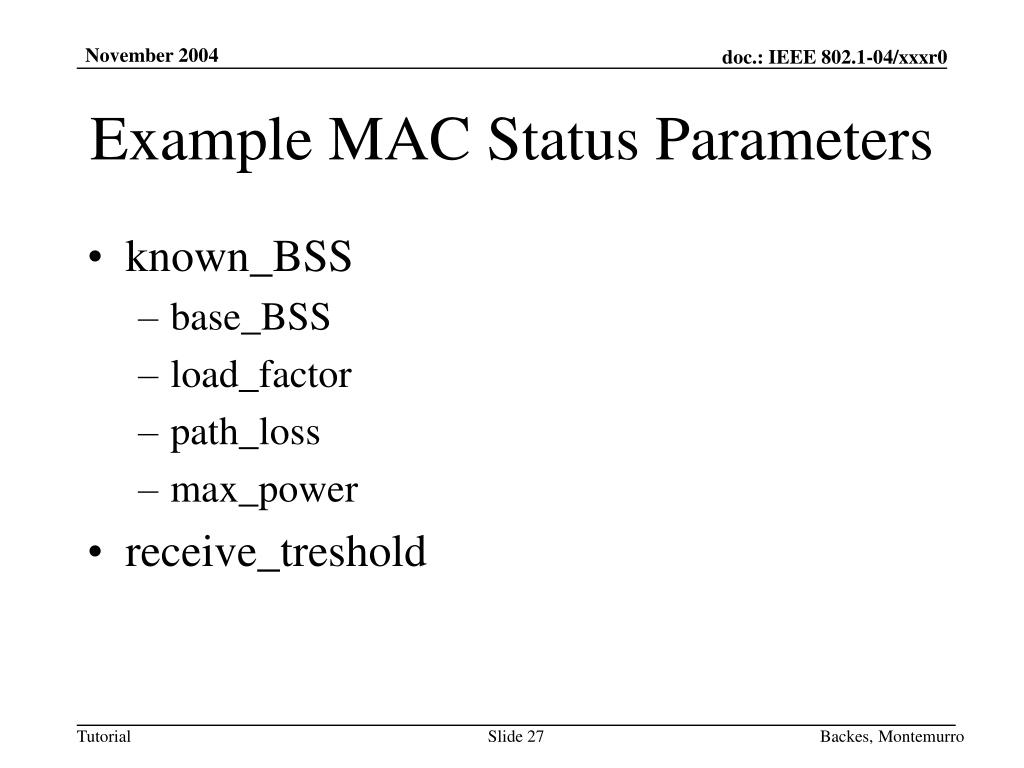 November 2004

doc.: IEEE 802.1-04/xxxr0

Example MAC Status Parameters

• known_BSS
– base_BSS
– load_factor
– path_loss
– max_power
• receive_treshold

Tutorial

Slide 27

Backes, Montemurro